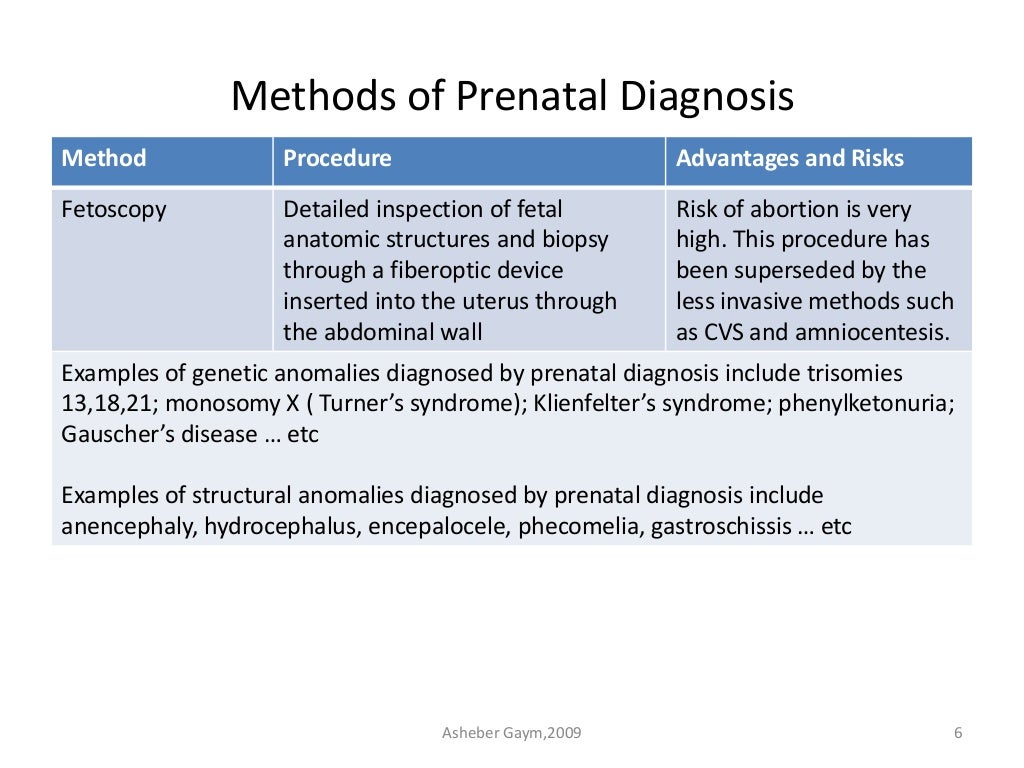 Methods of Prenatal Diagnosis

| Method | Procedure | Advantages and Risks |
|---|---|---|
| Fetoscopy | Detailed inspection of fetal anatomic structures and biopsy through a fiberoptic device inserted into the uterus through the abdominal wall | Risk of abortion is very high. This procedure has been superseded by the less invasive methods such as CVS and amniocentesis. |

Examples of genetic anomalies diagnosed by prenatal diagnosis include trisomies 13,18,21; monosomy X ( Turner's syndrome); Klienfelter's syndrome; phenylketonuria; Gauscher's disease … etc

Examples of structural anomalies diagnosed by prenatal diagnosis include anencephaly, hydrocephalus, encepalocele, phecomelia, gastroschissis … etc

Asheber Gaym,2009

6